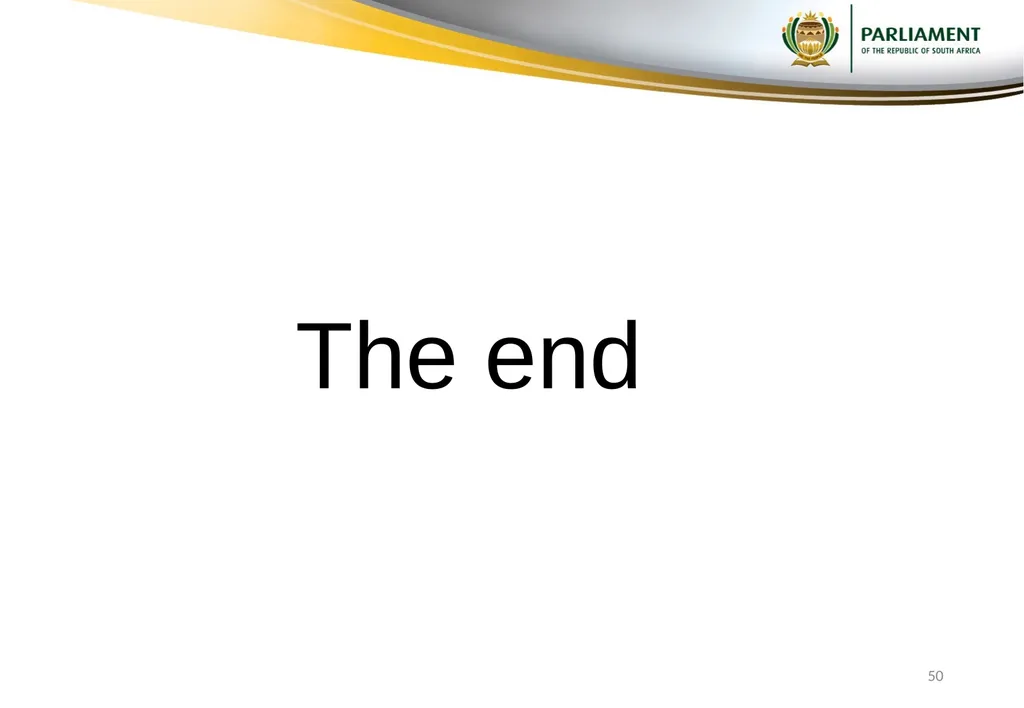 PARLIAMENT
OF THE REPUBLIC OF SOUTH AFRICA

The end

50